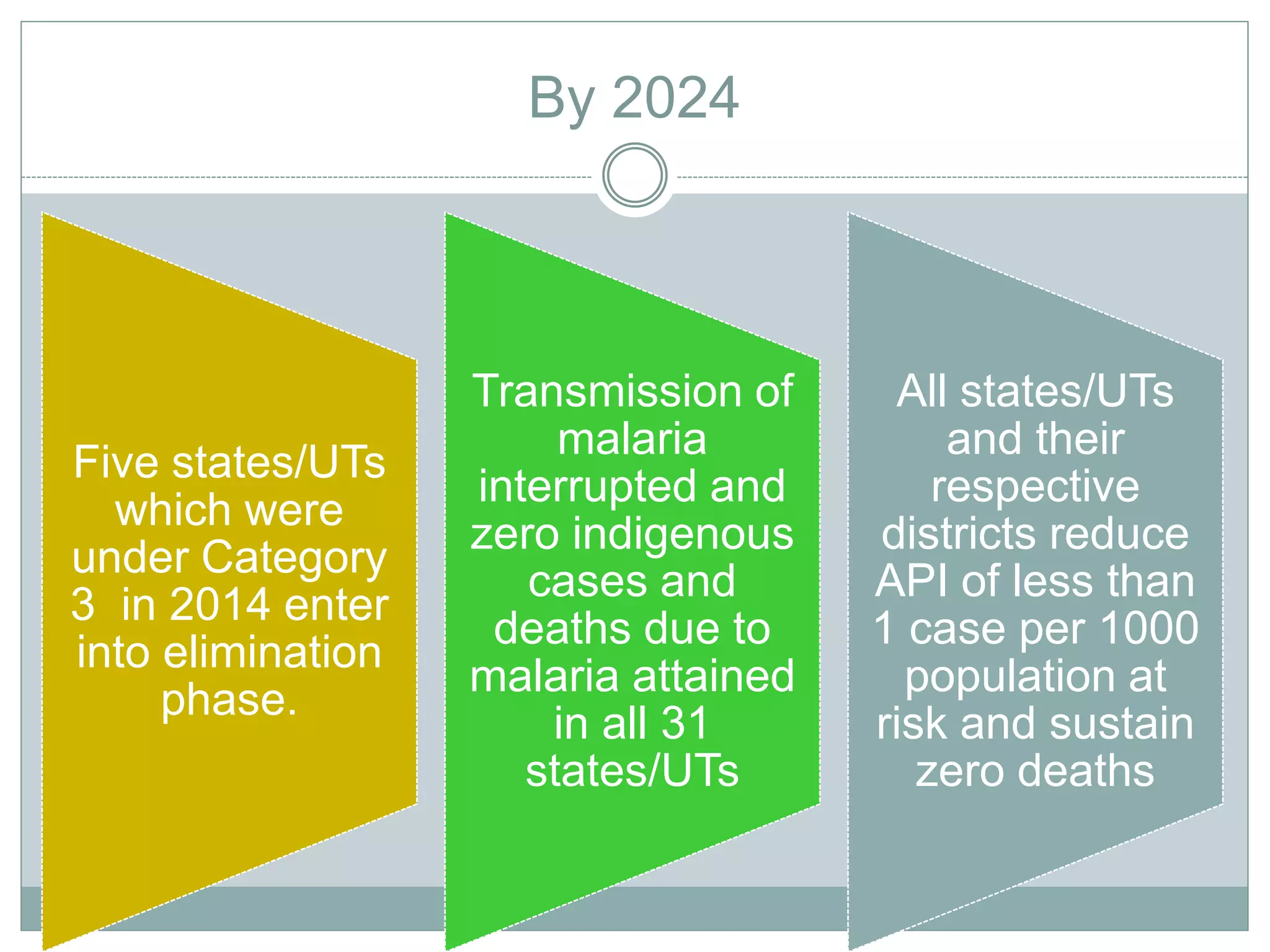 By 2024

Five states/UTs which were under Category 3  in 2014 enter into elimination phase.

Transmission of malaria interrupted and zero indigenous cases and deaths due to malaria attained in all 31 states/UTs

All states/UTs and their respective districts reduce API of less than 1 case per 1000 population at risk and sustain zero deaths